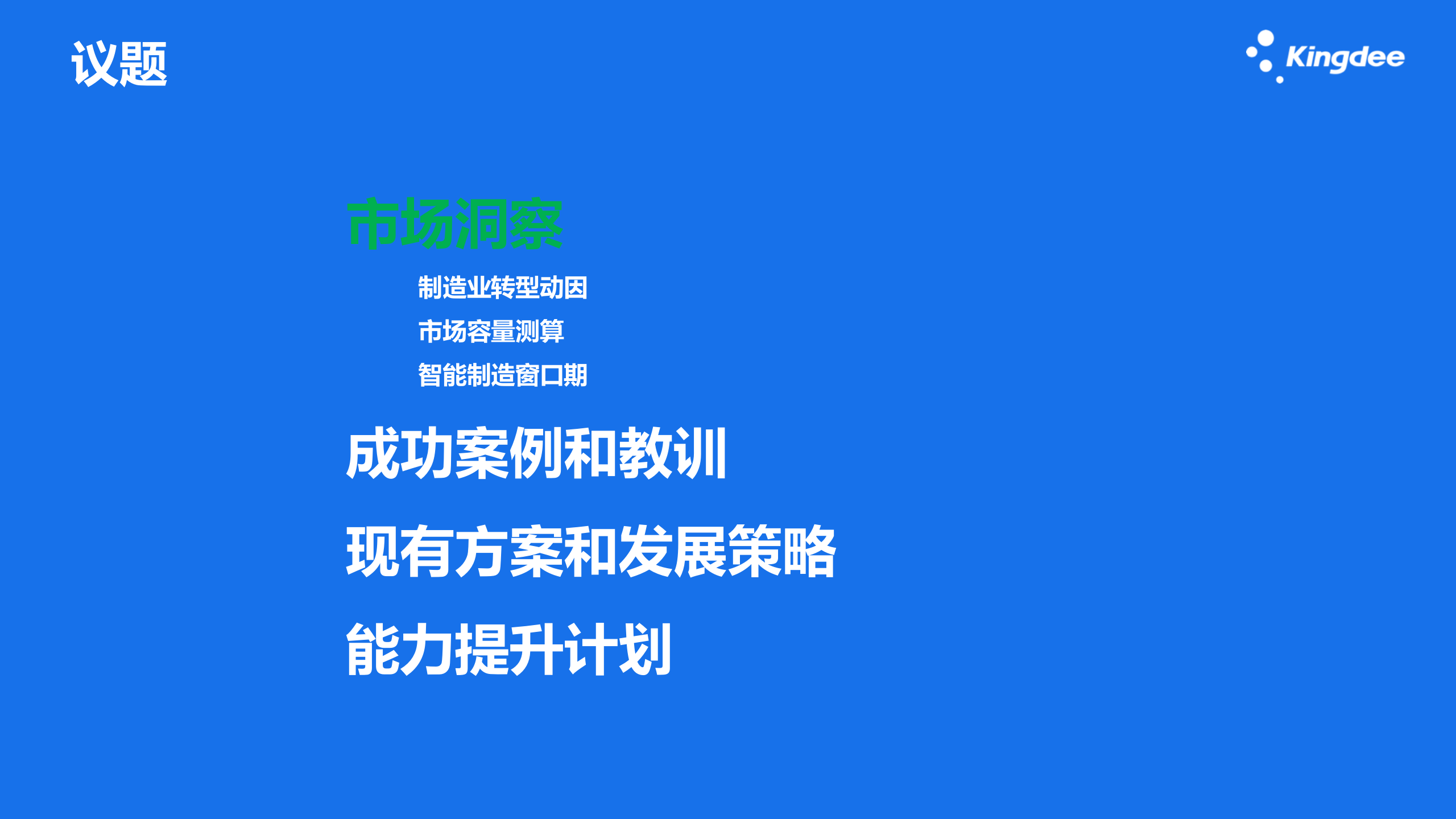 议题

Kingdee

市场洞察

制造业转型动因

市场容量测算

智能制造窗口期

成功案例和教训

现有方案和发展策略

能力提升计划